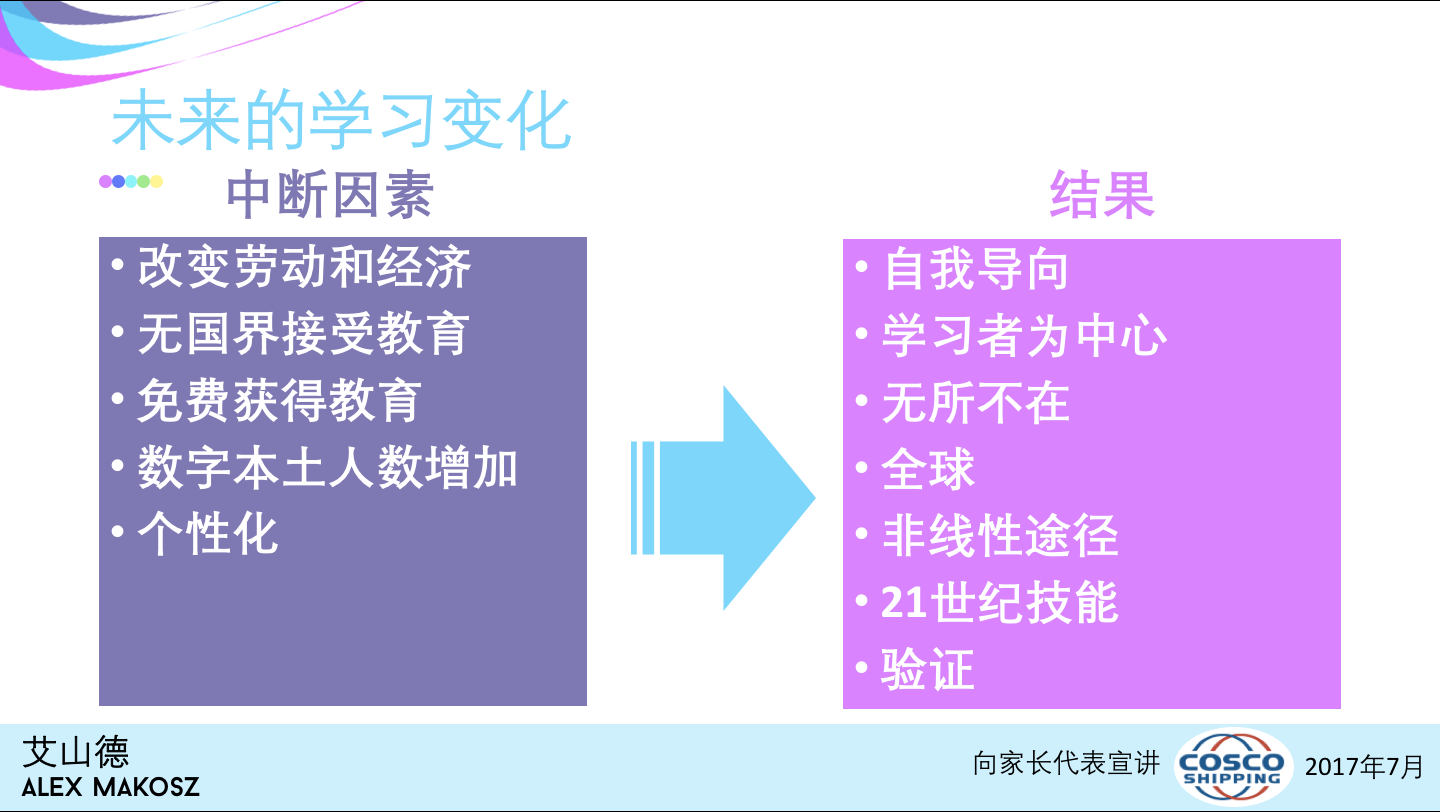 未来的学习变化

中断因素

• 改变劳动和经济
• 无国界接受教育
• 免费获得教育
• 数字本土人数增加
• 个性化

结果

• 自我导向
• 学习者为中心
• 无所不在
• 全球
• 非线性途径
• 21世纪技能
• 验证

艾山德
ALEX MAKOSZ

向家长代表宣讲

COSCO SHIPPING

2017年7月